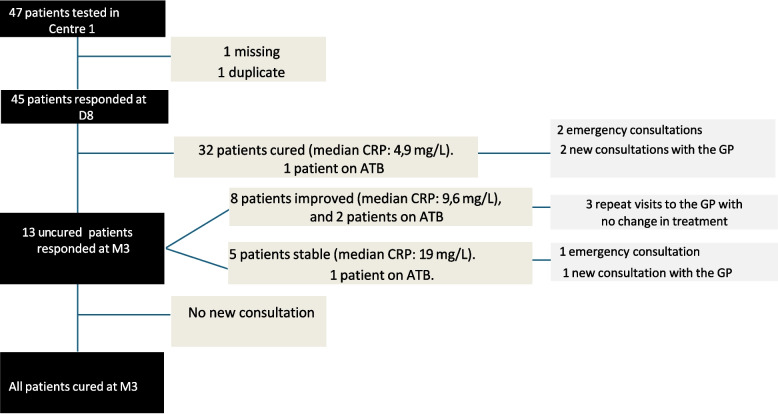 47 patients tested in Centre 1

1 missing
1 duplicate

45 patients responded at D8

32 patients cured (median CRP: 4,9 mg/L).
1 patient on ATB

2 emergency consultations
2 new consultations with the GP

13 uncured patients responded at M3

8 patients improved (median CRP: 9,6 mg/L), and 2 patients on ATB

3 repeat visits to the GP with no change in treatment

5 patients stable (median CRP: 19 mg/L).
1 patient on ATB.

1 emergency consultation
1 new consultation with the GP

No new consultation

All patients cured at M3